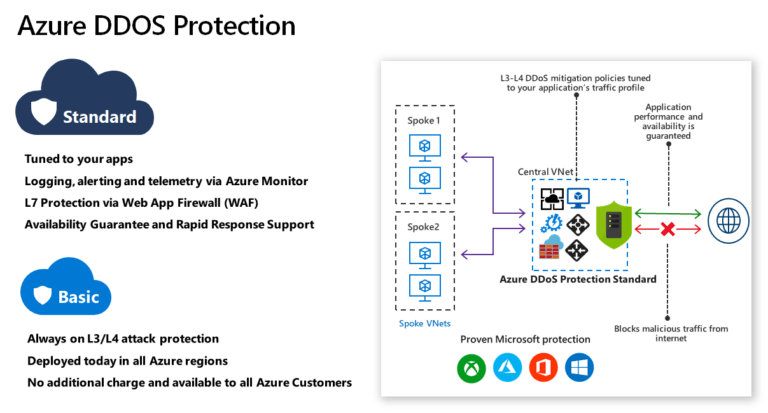 Azure DDOS Protection

Standard

Tuned to your apps
Logging, alerting and telemetry via Azure Monitor
L7 Protection via Web App Firewall (WAF)
Availability Guarantee and Rapid Response Support

Basic

Always on L3/L4 attack protection
Deployed today in all Azure regions
No additional charge and available to all Azure Customers

L3-L4 DDoS mitigation policies tuned to your application's traffic profile

Application performance and availability is guaranteed

Spoke 1

Spoke2

Spoke VNets

Central VNet

Azure DDoS Protection Standard

Blocks malicious traffic from internet

Proven Microsoft protection